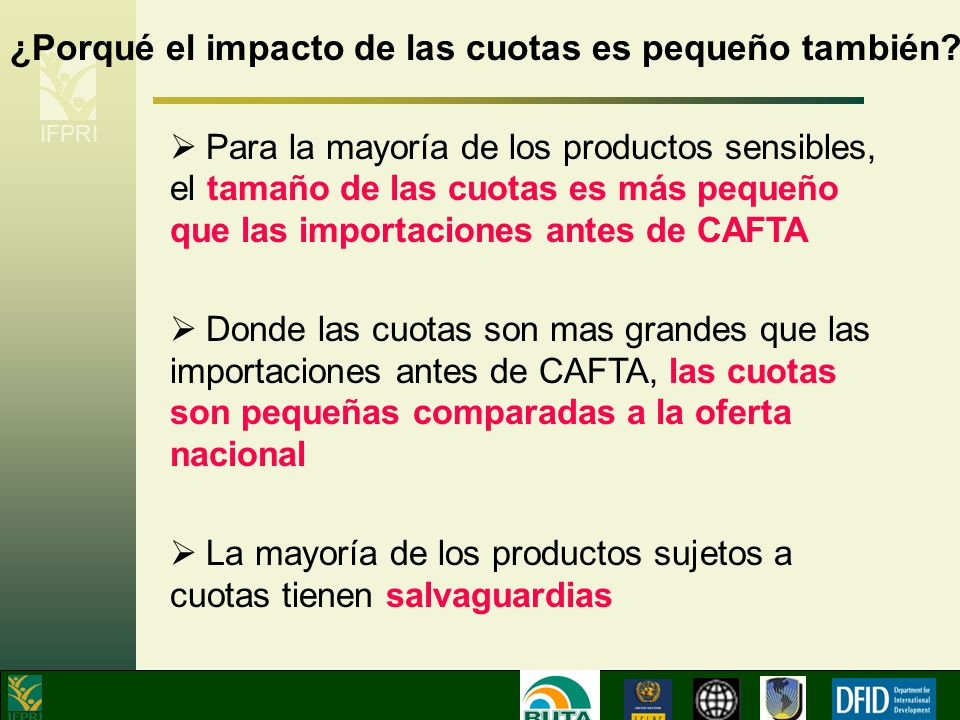 ¿Porqué el impacto de las cuotas es pequeño también?

IFPRI

➢ Para la mayoría de los productos sensibles, el tamaño de las cuotas es más pequeño que las importaciones antes de CAFTA

➢ Donde las cuotas son mas grandes que las importaciones antes de CAFTA, las cuotas son pequeñas comparadas a la oferta nacional

➢ La mayoría de los productos sujetos a cuotas tienen salvaguardias

IFPRI RUTA DFID Department for International Development